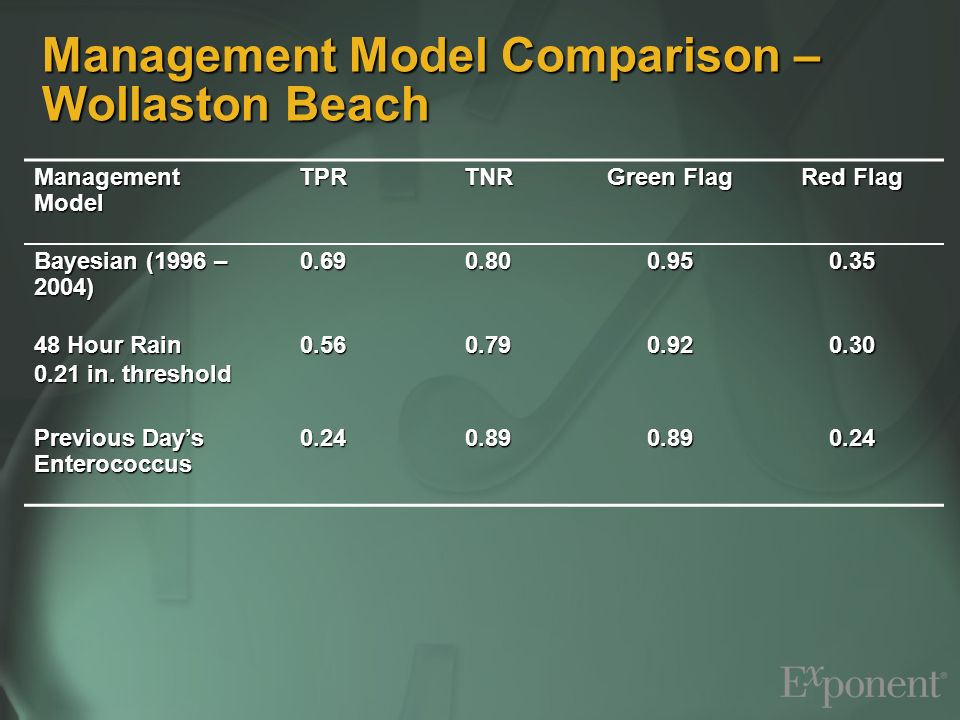 Management Model Comparison – Wollaston Beach

| Management Model | TPR | TNR | Green Flag | Red Flag |
|---|---|---|---|---|
| Bayesian (1996 – 2004) | 0.69 | 0.80 | 0.95 | 0.35 |
| 48 Hour Rain 0.21 in. threshold | 0.56 | 0.79 | 0.92 | 0.30 |
| Previous Day's Enterococcus | 0.24 | 0.89 | 0.89 | 0.24 |

Exponent®